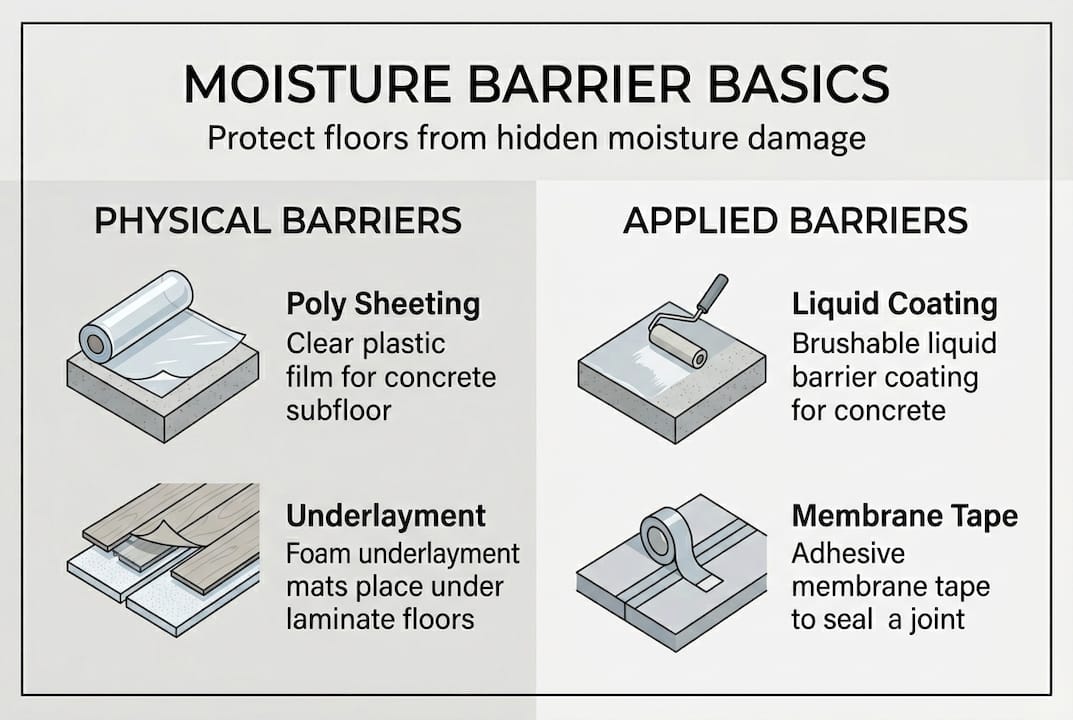 MOISTURE BARRIER BASICS
Protect floors from hidden moisture damage

PHYSICAL BARRIERS

Poly Sheeting
Clear plastic film for concrete subfloor

Underlayment
Foam underlayment mats place under laminate floors

APPLIED BARRIERS

Liquid Coating
Brushable liquid barrier coating for concrete

Membrane Tape
Adhesive membrane tape to seal a joint